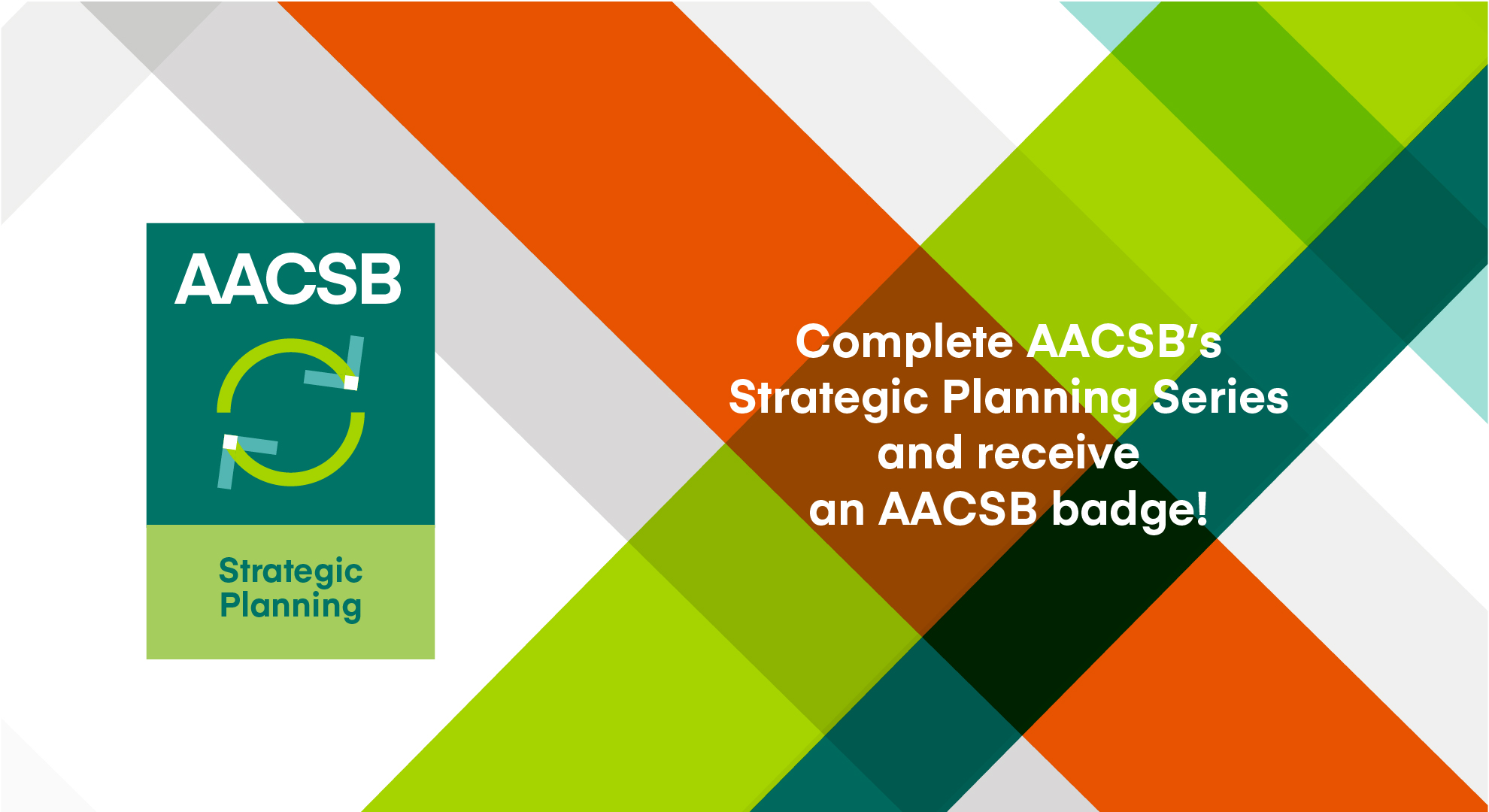 AACSB

Strategic Planning

Complete AACSB's Strategic Planning Series and receive an AACSB badge!